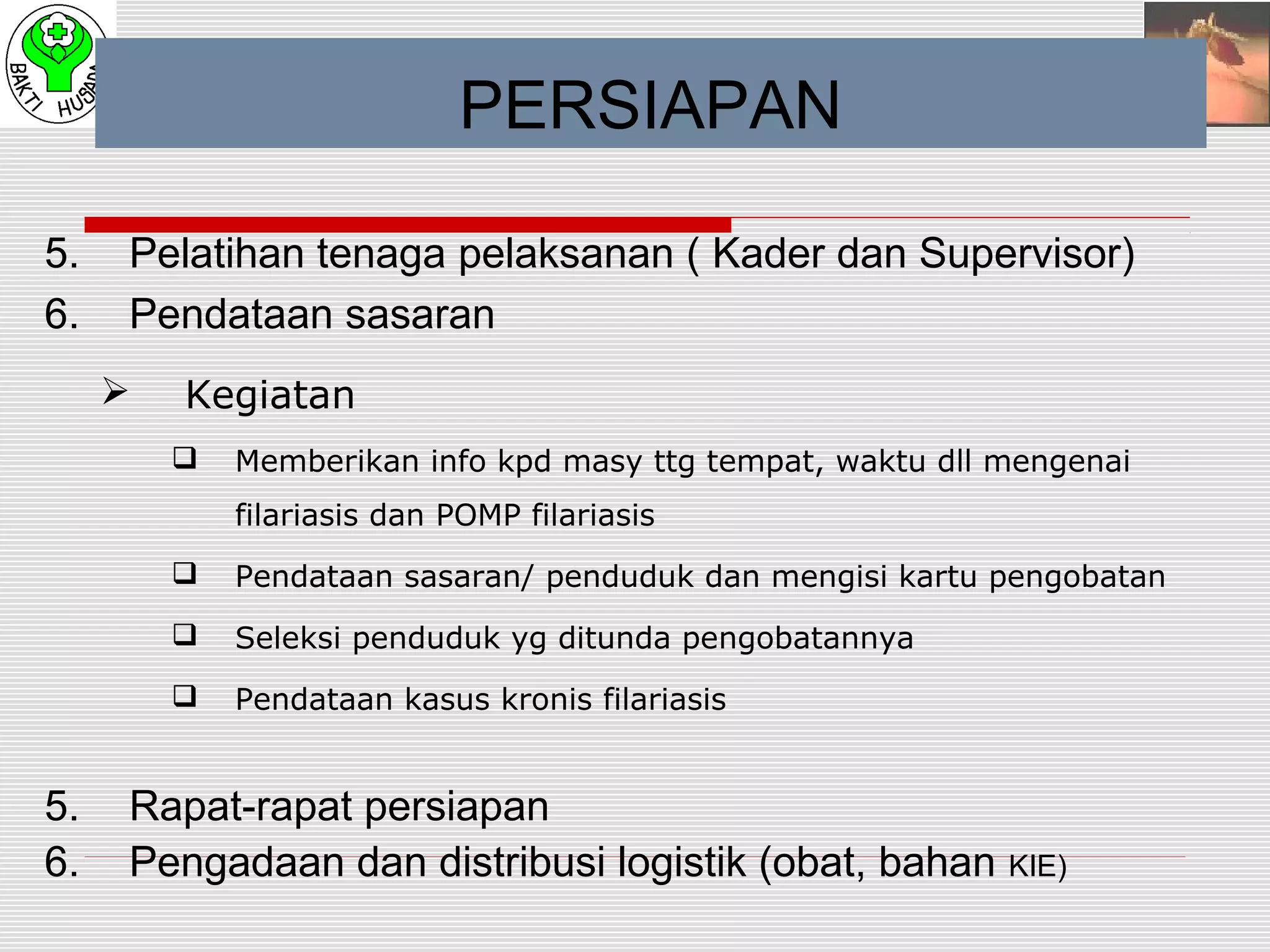 BAKTI HUSADA

PERSIAPAN

5. Pelatihan tenaga pelaksanan ( Kader dan Supervisor)
6. Pendataan sasaran

➢ Kegiatan

❑ Memberikan info kpd masy ttg tempat, waktu dll mengenai filariasis dan POMP filariasis
❑ Pendataan sasaran/ penduduk dan mengisi kartu pengobatan
❑ Seleksi penduduk yg ditunda pengobatannya
❑ Pendataan kasus kronis filariasis

5. Rapat-rapat persiapan
6. Pengadaan dan distribusi logistik (obat, bahan KIE)